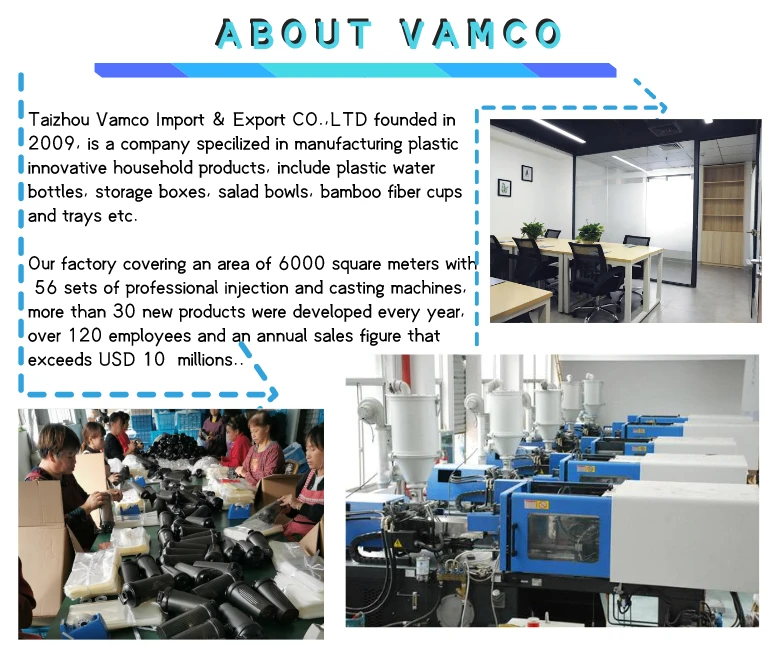 ABOUT VAMCO

Taizhou Vamco Import & Export CO.,LTD founded in 2009, is a company specilized in manufacturing plastic innovative household products, include plastic water bottles, storage boxes, salad bowls, bamboo fiber cups and trays etc.

Our factory covering an area of 6000 square meters with 56 sets of professional injection and casting machines, more than 30 new products were developed every year, over 120 employees and an annual sales figure that exceeds USD 10 millions..